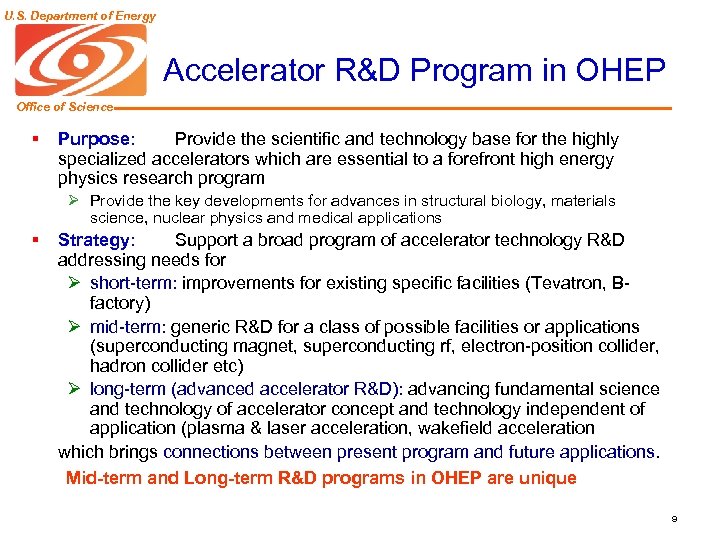 U.S. Department of Energy

Office of Science

Accelerator R&D Program in OHEP

▪ Purpose: Provide the scientific and technology base for the highly specialized accelerators which are essential to a forefront high energy physics research program

➢ Provide the key developments for advances in structural biology, materials science, nuclear physics and medical applications

▪ Strategy: Support a broad program of accelerator technology R&D addressing needs for

➢ short-term: improvements for existing specific facilities (Tevatron, B-factory)

➢ mid-term: generic R&D for a class of possible facilities or applications (superconducting magnet, superconducting rf, electron-position collider, hadron collider etc)

➢ long-term (advanced accelerator R&D): advancing fundamental science and technology of accelerator concept and technology independent of application (plasma & laser acceleration, wakefield acceleration

which brings connections between present program and future applications.

Mid-term and Long-term R&D programs in OHEP are unique

9